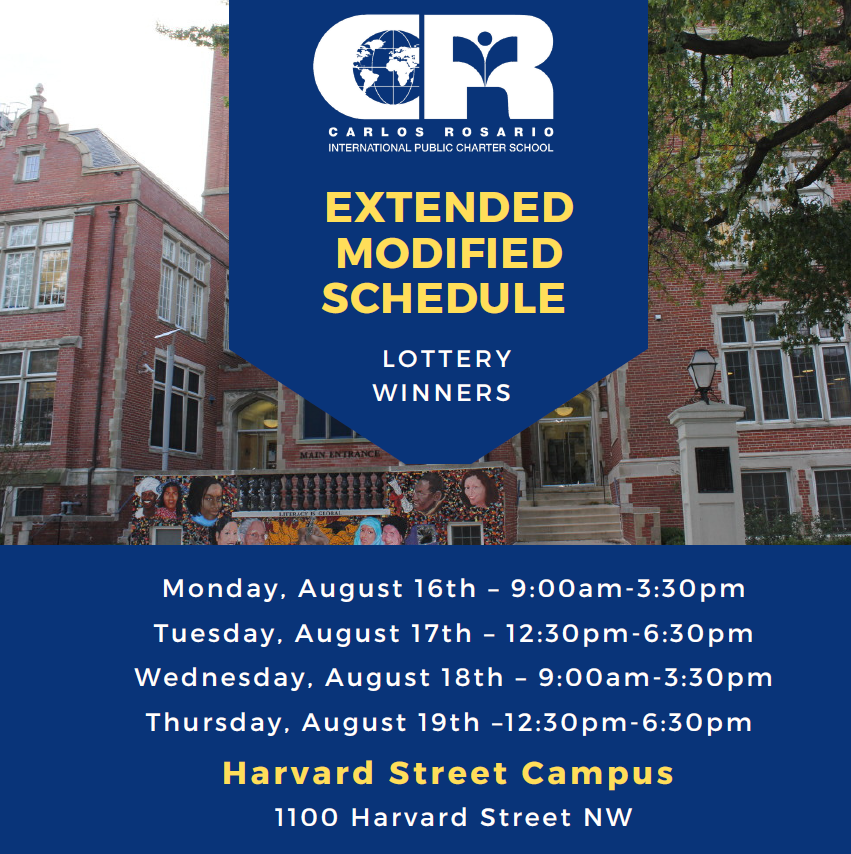 CR

CARLOS ROSARIO
INTERNATIONAL PUBLIC CHARTER SCHOOL

EXTENDED MODIFIED SCHEDULE

LOTTERY WINNERS

MAIN ENTRANCE

LITERACY IS GLOBAL

Monday, August 16th – 9:00am-3:30pm
Tuesday, August 17th – 12:30pm-6:30pm
Wednesday, August 18th – 9:00am-3:30pm
Thursday, August 19th –12:30pm-6:30pm

Harvard Street Campus
1100 Harvard Street NW